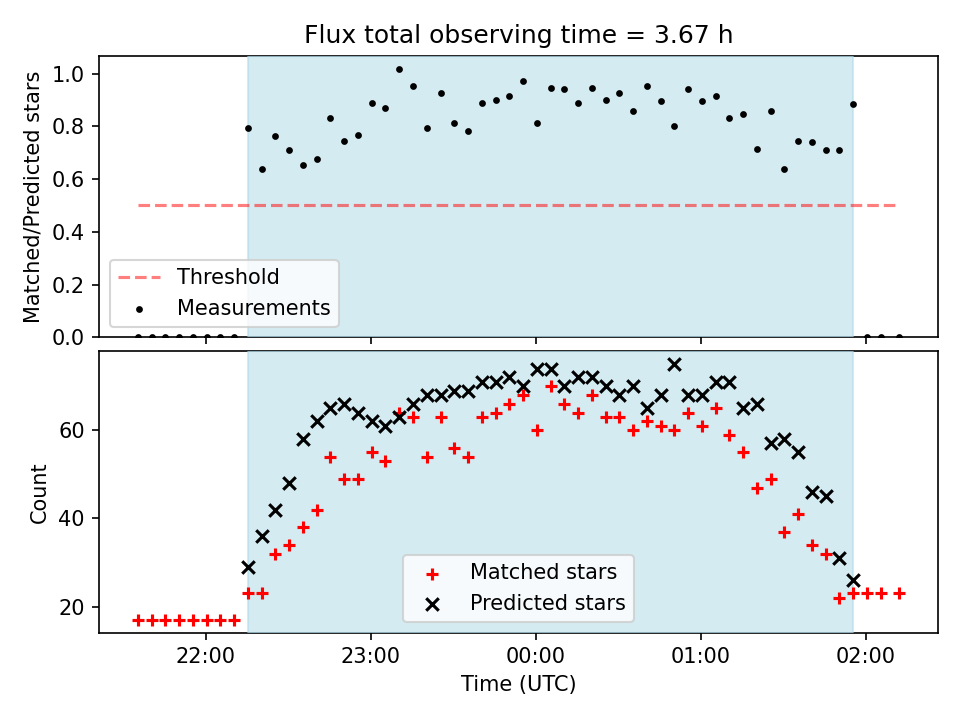 Flux total observing time = 3.67 h

Matched/Predicted stars

1.0
0.8
0.6
0.4
0.2
0.0

Threshold
Measurements

Count

60
40
20

Matched stars
Predicted stars

22:00
23:00
00:00
01:00
02:00

Time (UTC)